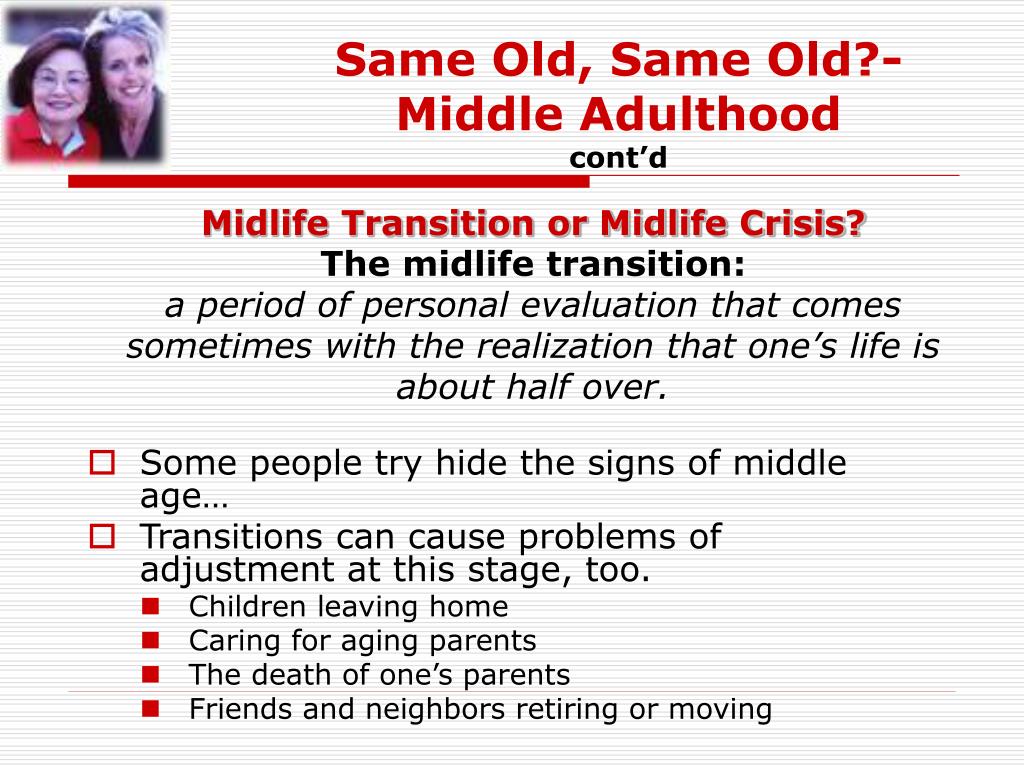 Same Old, Same Old?- Middle Adulthood
cont’d

Midlife Transition or Midlife Crisis?
The midlife transition:
a period of personal evaluation that comes sometimes with the realization that one’s life is about half over.

Some people try hide the signs of middle age…
Transitions can cause problems of adjustment at this stage, too.
Children leaving home
Caring for aging parents
The death of one’s parents
Friends and neighbors retiring or moving